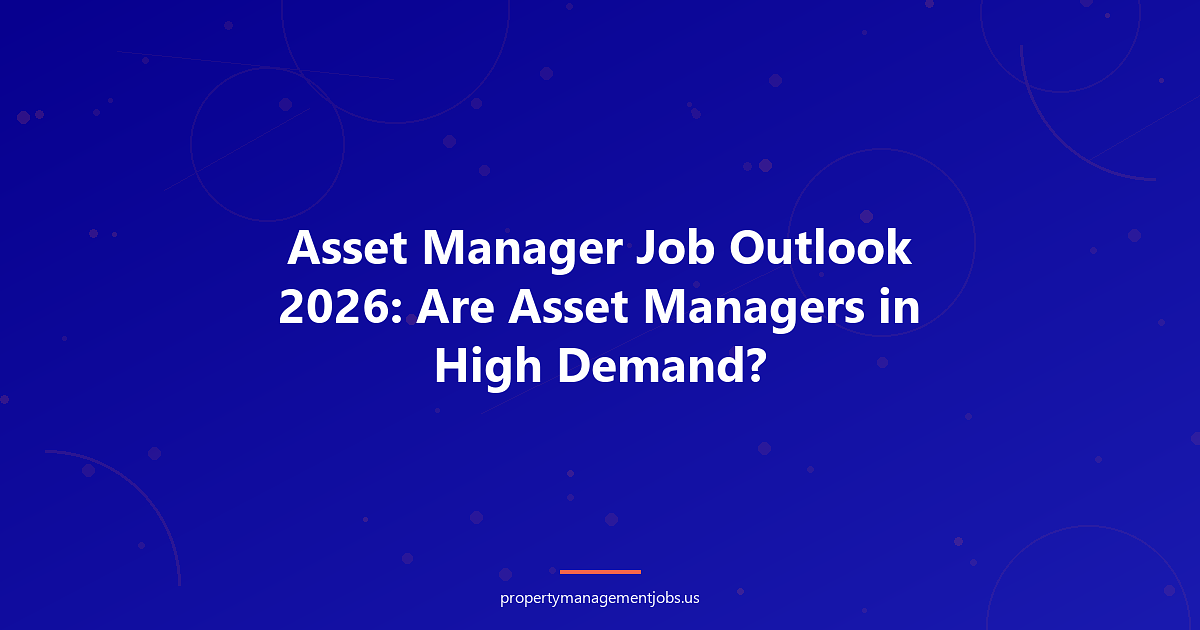 Asset Manager Job Outlook 2026: Are Asset Managers in High Demand?

propertymanagementjobs.us